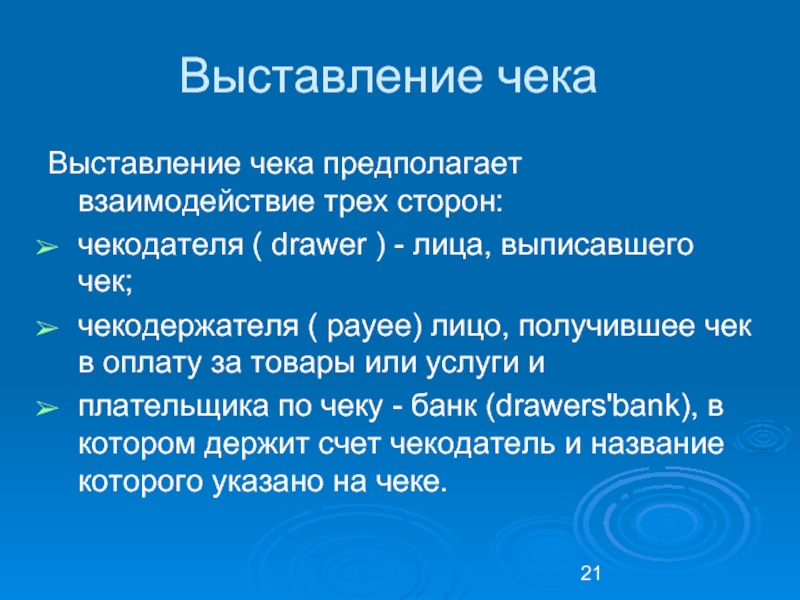 Выставление чека

Выставление чека предполагает взаимодействие трех сторон:

➢ чекодателя ( drawer ) - лица, выписавшего чек;

➢ чекодержателя ( payee) лицо, получившее чек в оплату за товары или услуги и

➢ плательщика по чеку - банк (drawers'bank), в котором держит счет чекодатель и название которого указано на чеке.

21